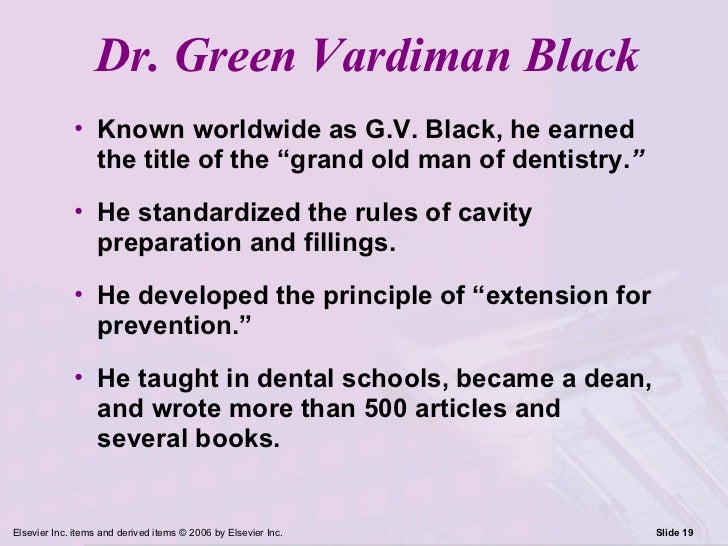 Dr. Green Vardiman Black

• Known worldwide as G.V. Black, he earned the title of the “grand old man of dentistry.”

• He standardized the rules of cavity preparation and fillings.

• He developed the principle of “extension for prevention.”

• He taught in dental schools, became a dean, and wrote more than 500 articles and several books.

Elsevier Inc. items and derived items © 2006 by Elsevier Inc.

Slide 19